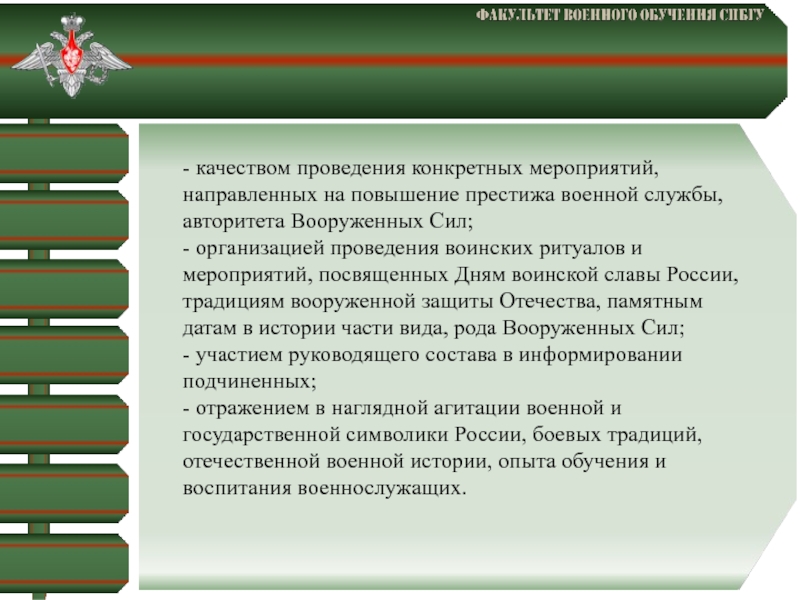 ФАКУЛЬТЕТ ВОЕННОГО ОБУЧЕНИЯ СПБГУ

- качеством проведения конкретных мероприятий, направленных на повышение престижа военной службы, авторитета Вооруженных Сил;
- организацией проведения воинских ритуалов и мероприятий, посвященных Дням воинской славы России, традициям вооруженной защиты Отечества, памятным датам в истории части вида, рода Вооруженных Сил;
- участием руководящего состава в информировании подчиненных;
- отражением в наглядной агитации военной и государственной символики России, боевых традиций, отечественной военной истории, опыта обучения и воспитания военнослужащих.